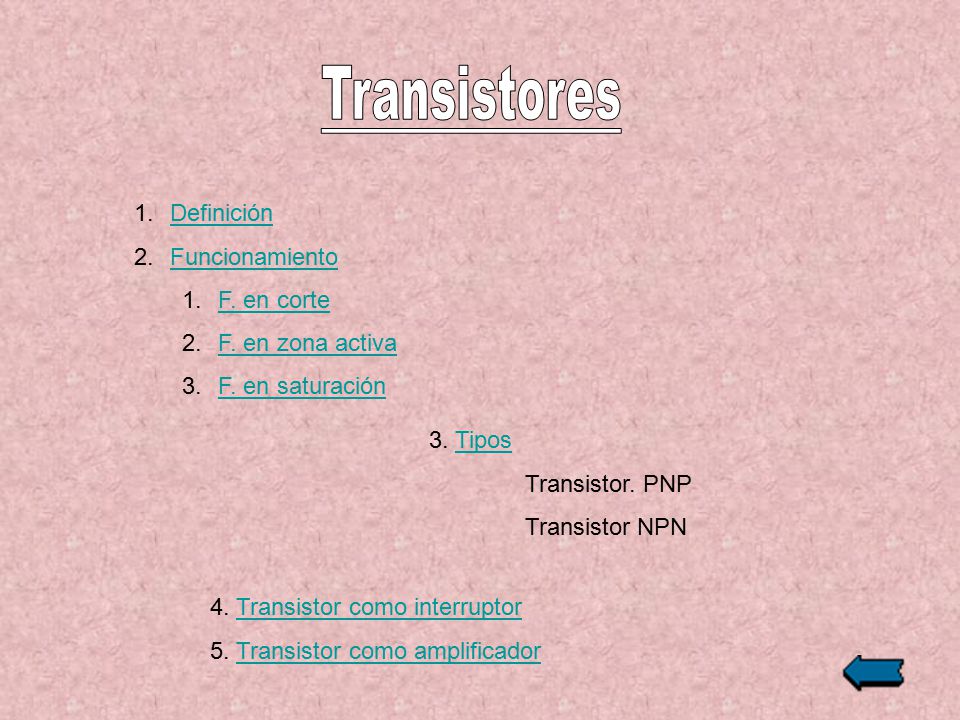 Transistores

1. Definición
2. Funcionamiento
   1. F. en corte
   2. F. en zona activa
   3. F. en saturación

3. Tipos

Transistor. PNP

Transistor NPN

4. Transistor como interruptor

5. Transistor como amplificador